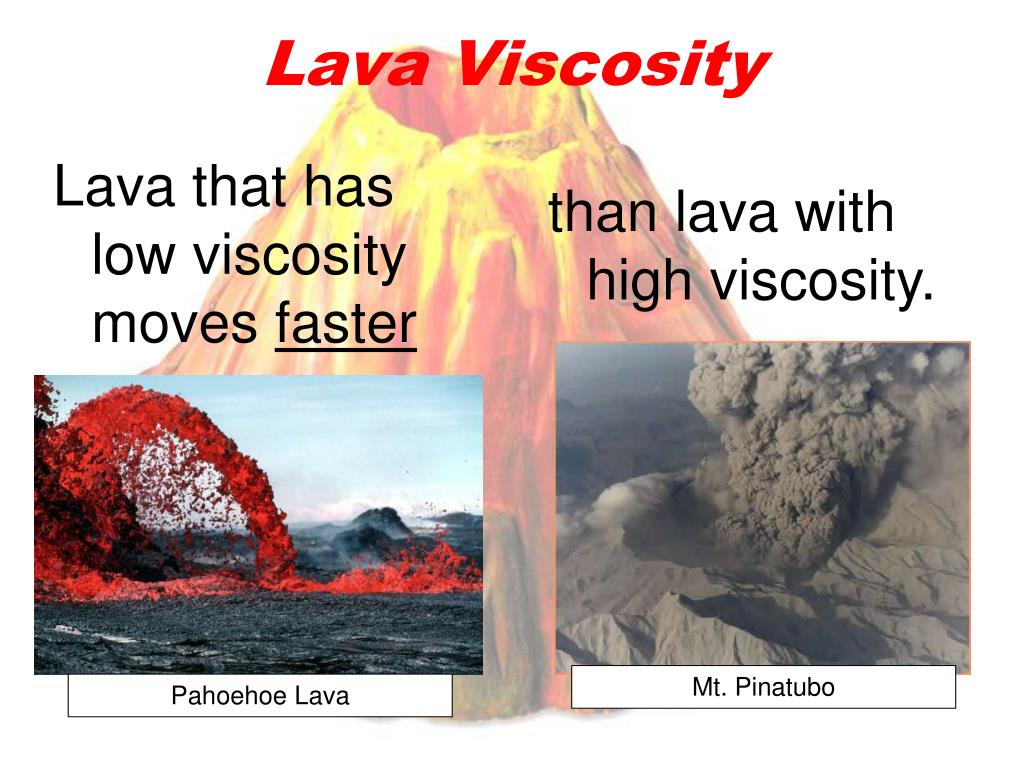 Lava Viscosity

Lava that has low viscosity moves faster

than lava with high viscosity.

Pahoehoe Lava

Mt. Pinatubo